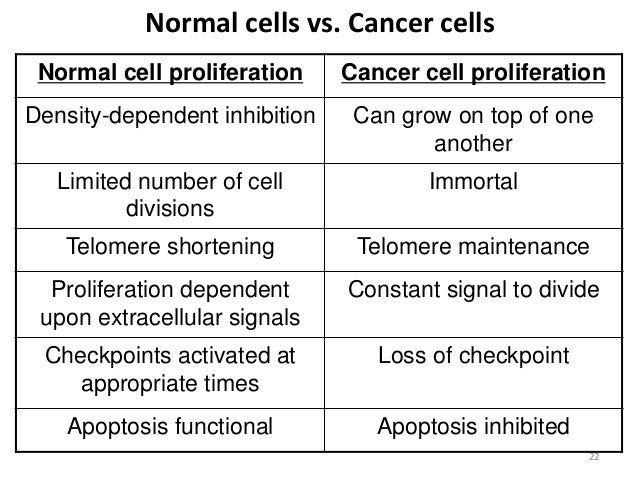 Normal cells vs. Cancer cells

| Normal cell proliferation | Cancer cell proliferation |
|---|---|
| Density-dependent inhibition | Can grow on top of one another |
| Limited number of cell divisions | Immortal |
| Telomere shortening | Telomere maintenance |
| Proliferation dependent upon extracellular signals | Constant signal to divide |
| Checkpoints activated at appropriate times | Loss of checkpoint |
| Apoptosis functional | Apoptosis inhibited |

22